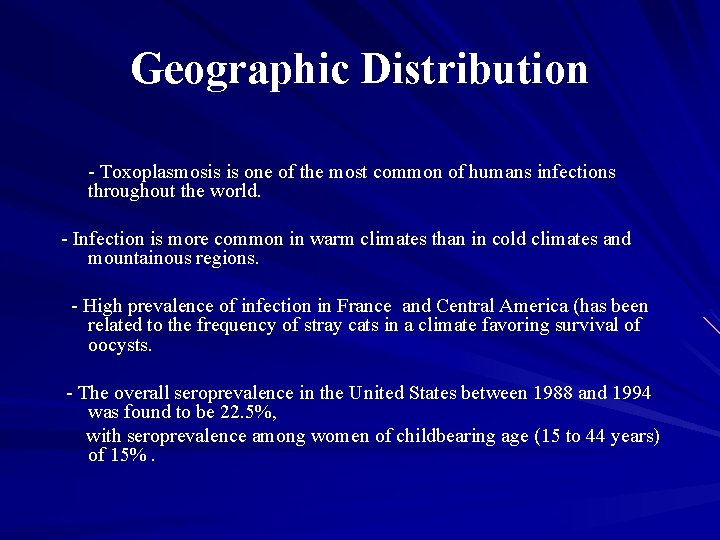 Geographic Distribution

- Toxoplasmosis is one of the most common of humans infections throughout the world.

- Infection is more common in warm climates than in cold climates and mountainous regions.

- High prevalence of infection in France and Central America (has been related to the frequency of stray cats in a climate favoring survival of oocysts.

- The overall seroprevalence in the United States between 1988 and 1994 was found to be 22.5%,

with seroprevalence among women of childbearing age (15 to 44 years) of 15% .